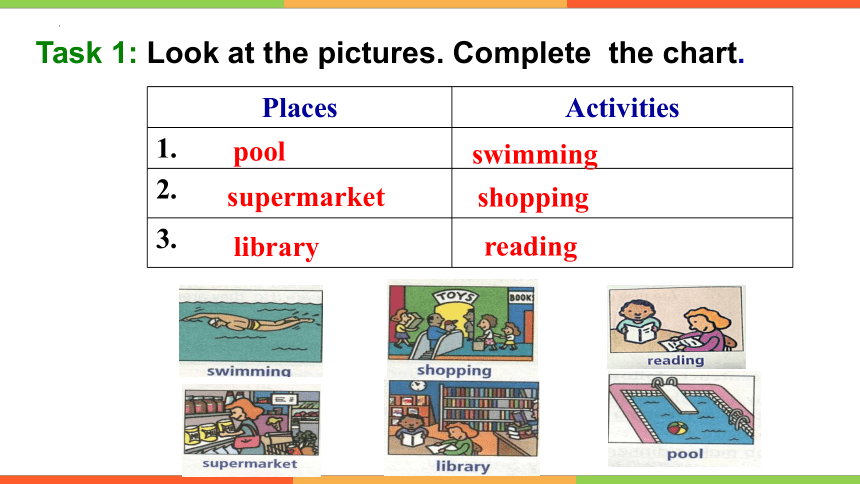 Task 1: Look at the pictures. Complete the chart.

| Places | Activities |
|---|---|
| 1. pool | swimming |
| 2. supermarket | shopping |
| 3. library | reading |

TOYS
BOOKS

swimming
shopping
reading
supermarket
library
pool